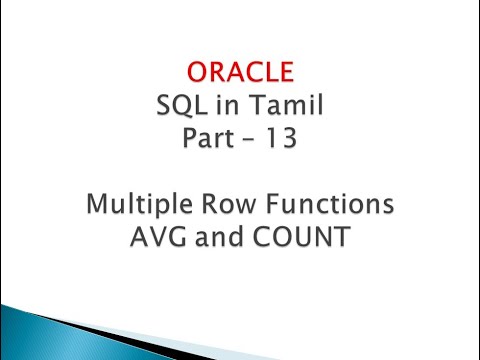 ORACLE
SQL in Tamil
Part – 13

Multiple Row Functions
AVG and COUNT